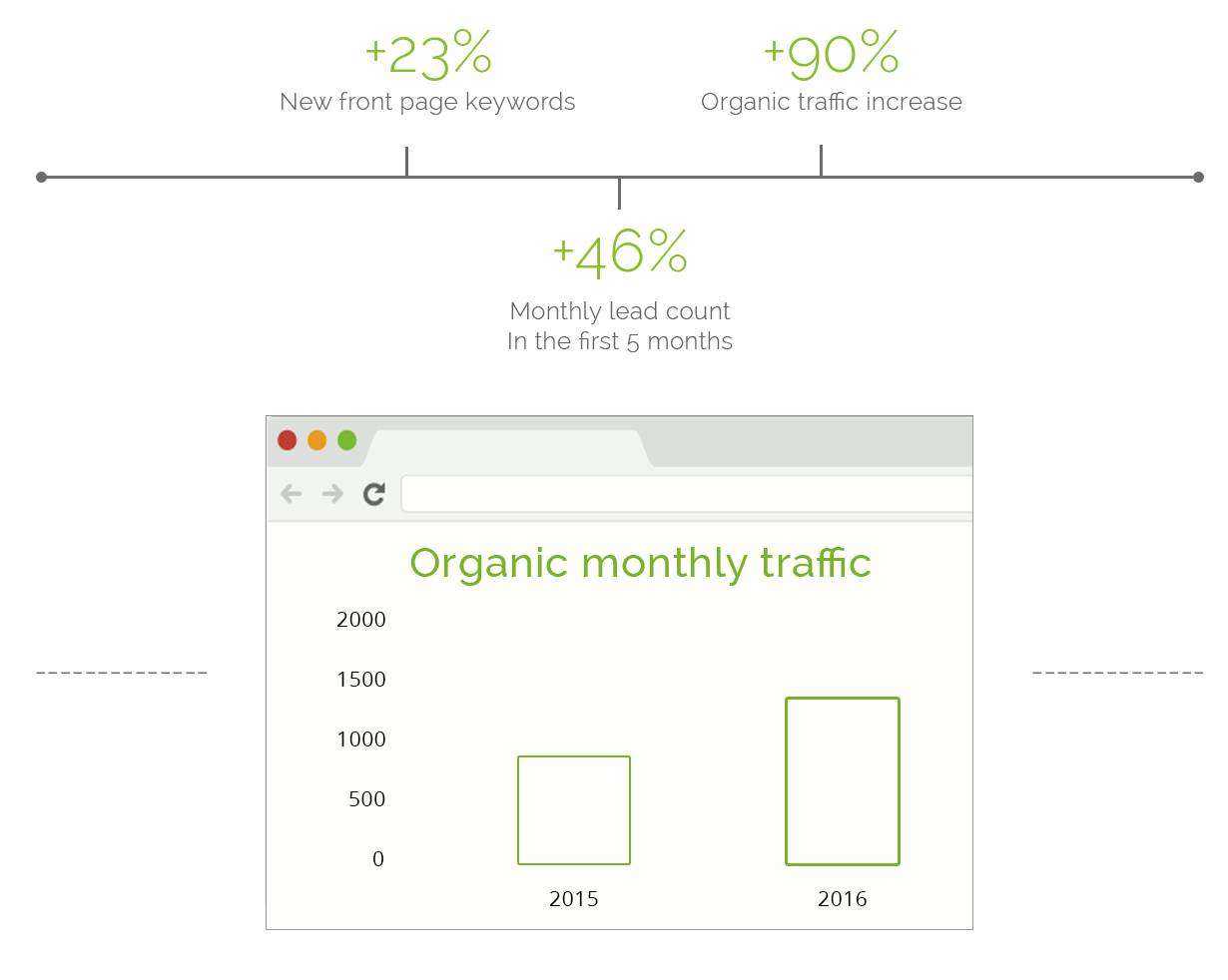 +23%
New front page keywords

+90%
Organic traffic increase

+46%
Monthly lead count
In the first 5 months

Organic monthly traffic

2000
1500
1000
500
0

2015
2016